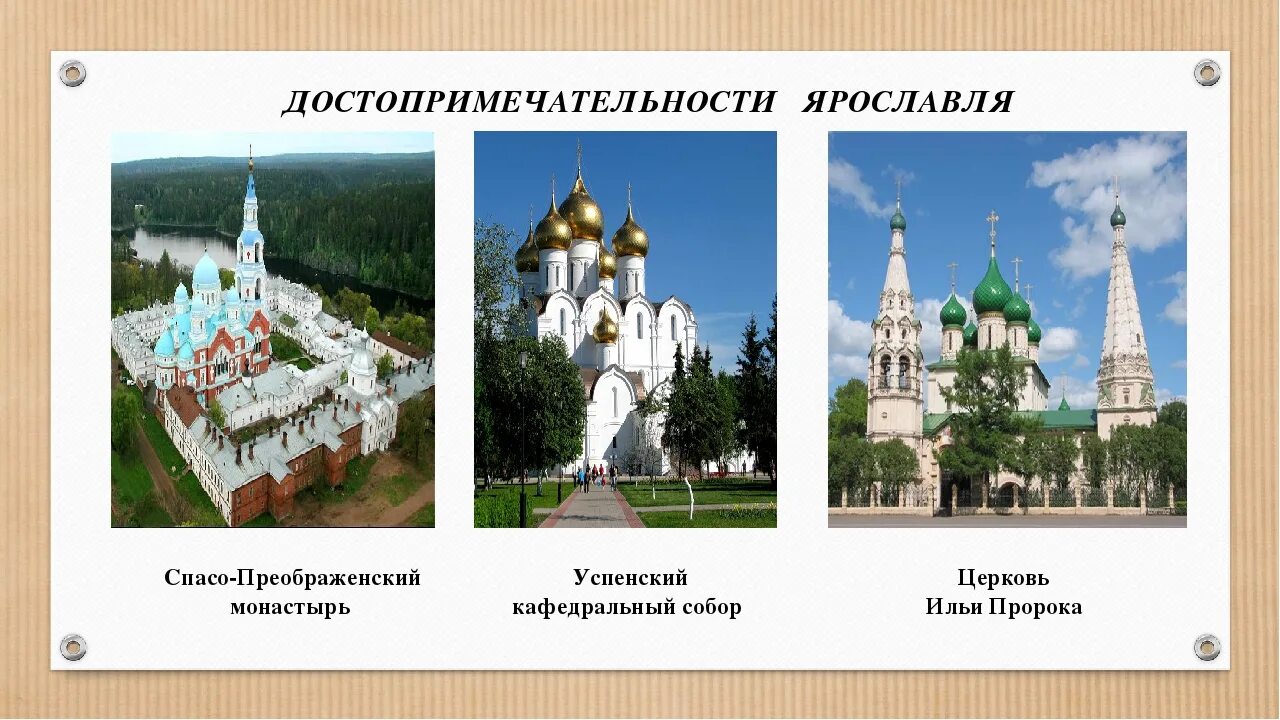 ДОСТОПРИМЕЧАТЕЛЬНОСТИ ЯРОСЛАВЛЯ

Спасо-Преображенский монастырь

Успенский кафедральный собор

Церковь Ильи Пророка